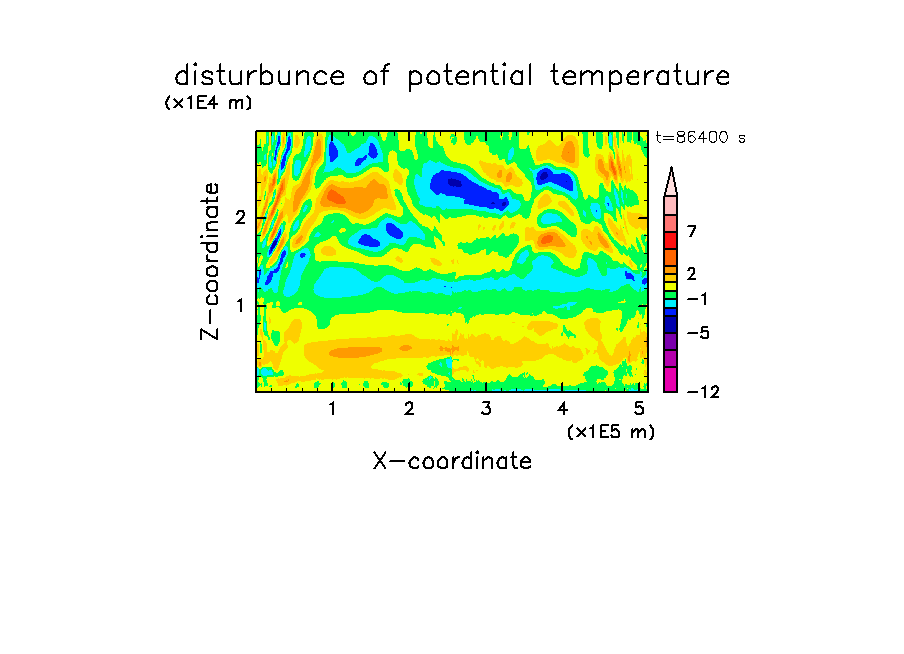 disturbunce of potential temperature

(x1E4 m)

t=86400 s

Z-coordinate

2

1

7

2

−1

−5

−12

1 2 3 4 5

(x1E5 m)

X-coordinate